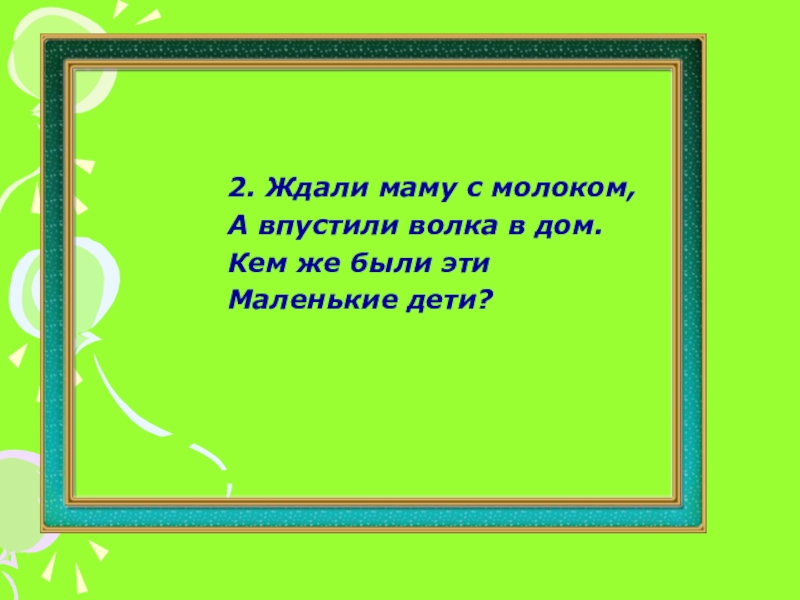 2. Ждали маму с молоком,
А впустили волка в дом.
Кем же были эти
Маленькие дети?